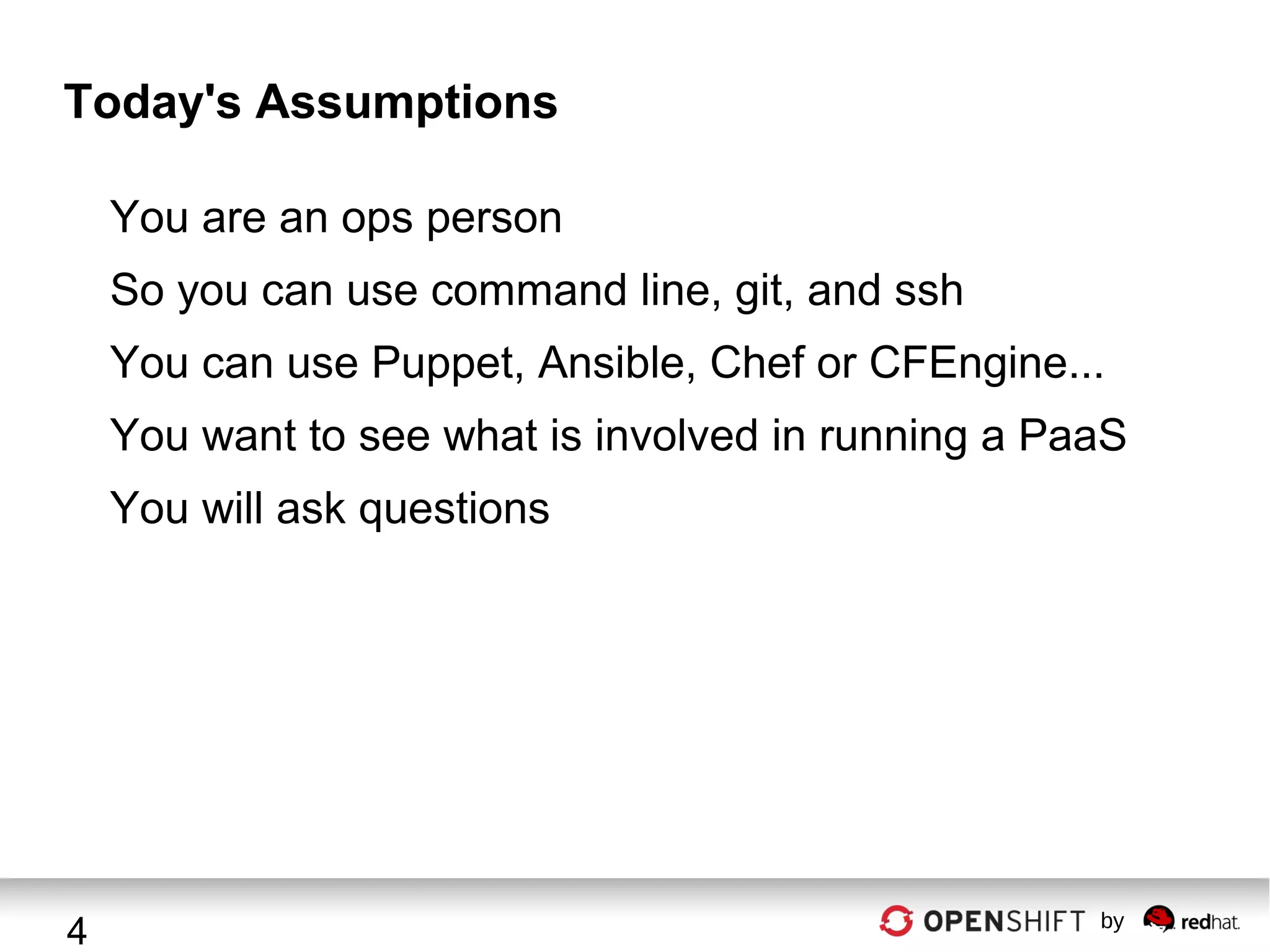 Today's Assumptions

You are an ops person

So you can use command line, git, and ssh

You can use Puppet, Ansible, Chef or CFEngine...

You want to see what is involved in running a PaaS

You will ask questions

4

OPENSHIFT by redhat.